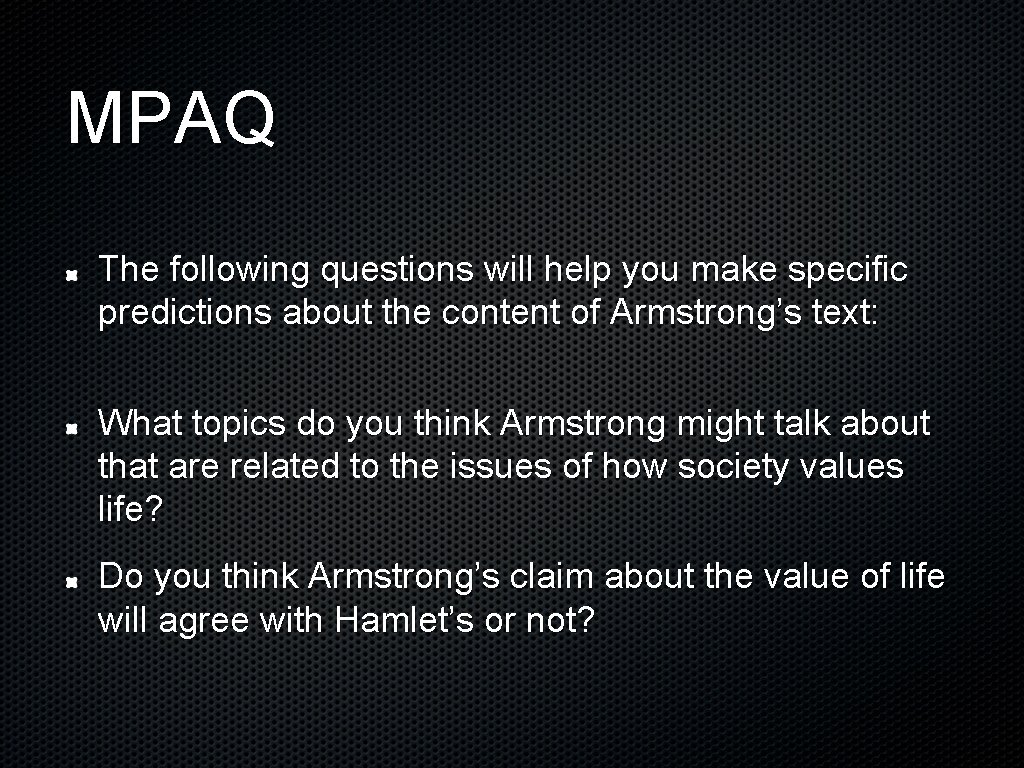 MPAQ

The following questions will help you make specific predictions about the content of Armstrong’s text:

What topics do you think Armstrong might talk about that are related to the issues of how society values life?

Do you think Armstrong’s claim about the value of life will agree with Hamlet’s or not?